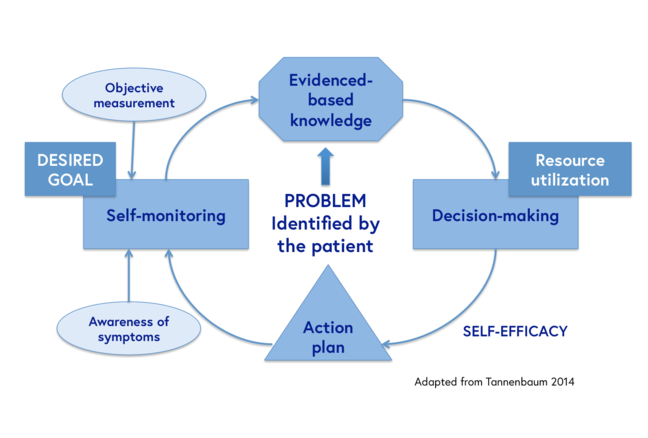 Objective measurement

Evidenced-based knowledge

DESIRED GOAL

Resource utilization

Self-monitoring

PROBLEM Identified by the patient

Decision-making

Awareness of symptoms

Action plan

SELF-EFFICACY

Adapted from Tannenbaum 2014